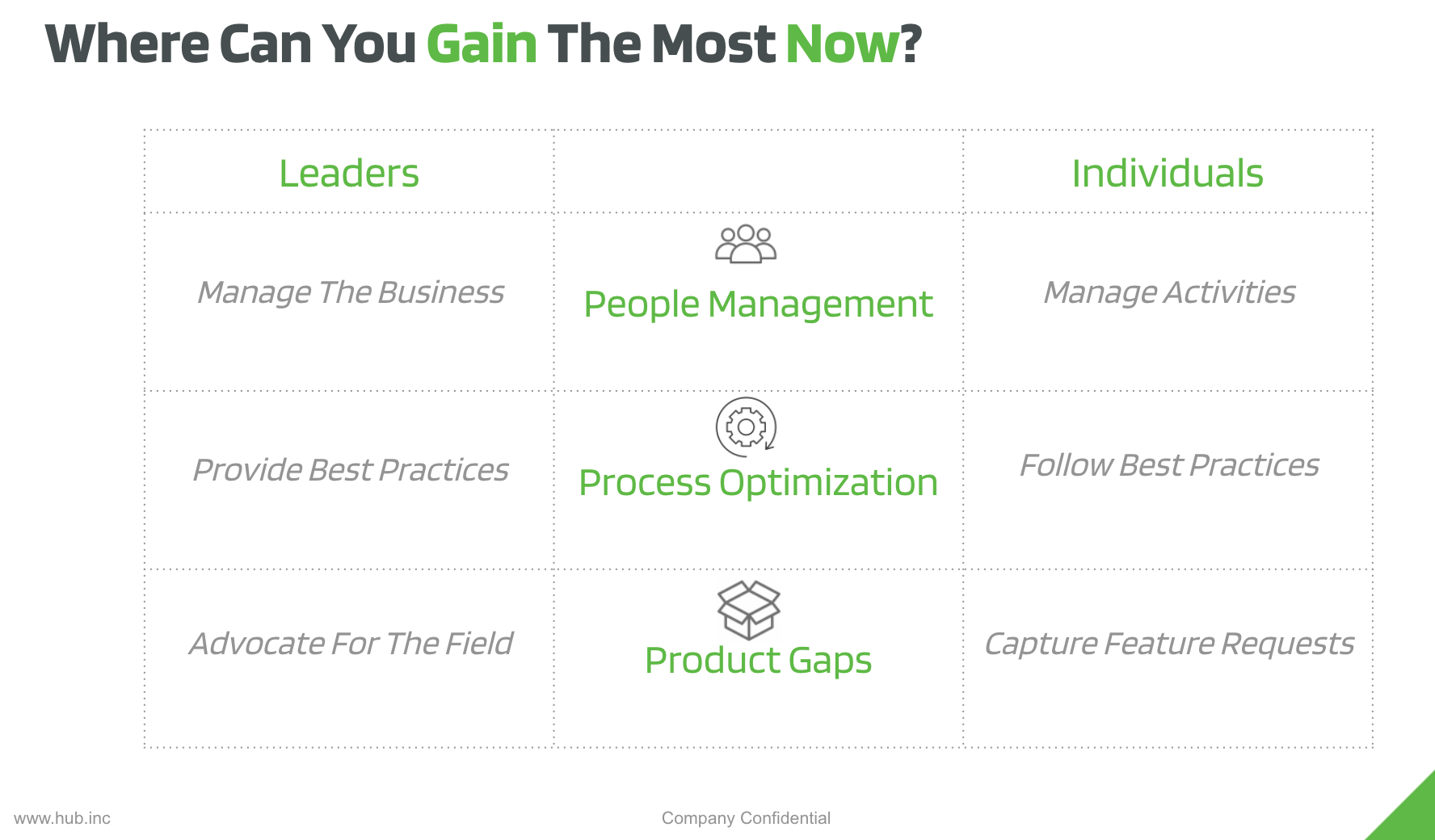 Where Can You Gain The Most Now?

| Leaders |  | Individuals |
|---|---|---|
| Manage The Business | People Management | Manage Activities |
| Provide Best Practices | Process Optimization | Follow Best Practices |
| Advocate For The Field | Product Gaps | Capture Feature Requests |

www.hub.inc

Company Confidential